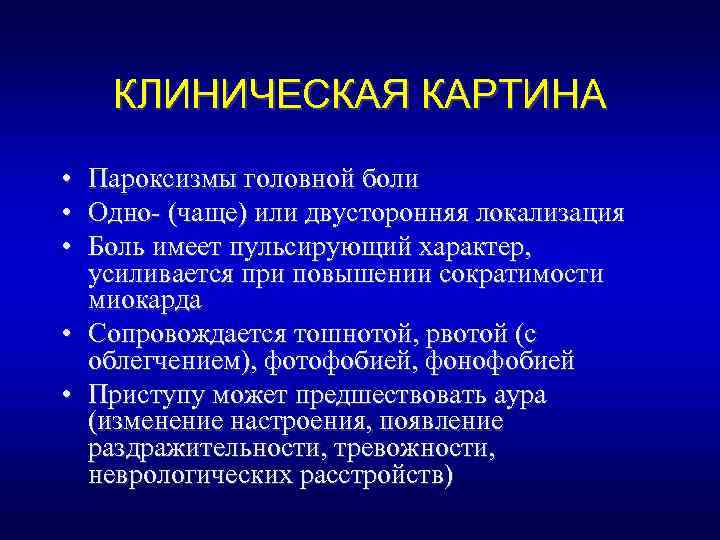 КЛИНИЧЕСКАЯ КАРТИНА

• Пароксизмы головной боли
• Одно- (чаще) или двусторонняя локализация
• Боль имеет пульсирующий характер, усиливается при повышении сократимости миокарда
• Сопровождается тошнотой, рвотой (с облегчением), фотофобией, фонофобией
• Приступу может предшествовать аура (изменение настроения, появление раздражительности, тревожности, неврологических расстройств)